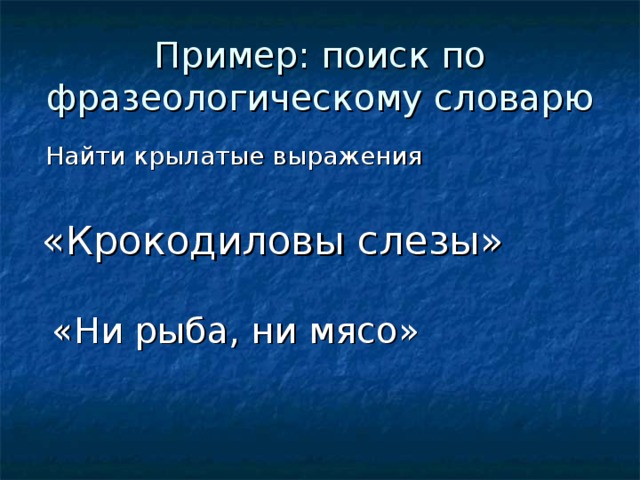 Пример: поиск по фразеологическому словарю

Найти крылатые выражения

«Крокодиловы слезы»

«Ни рыба, ни мясо»